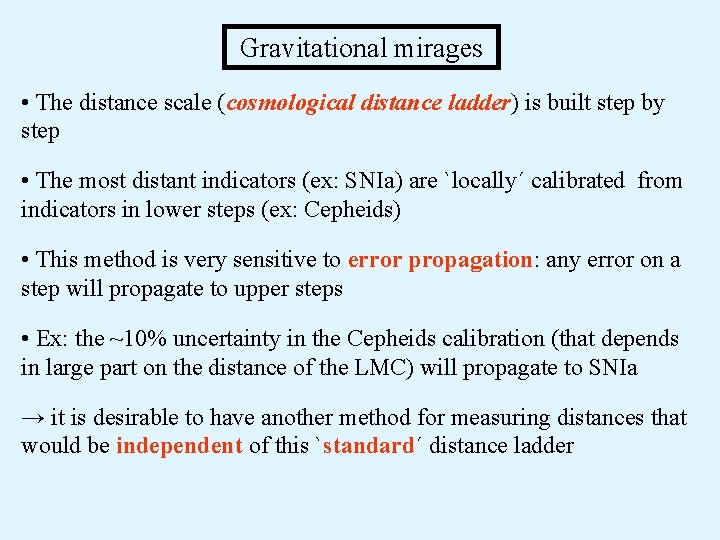 Gravitational mirages

• The distance scale (cosmological distance ladder) is built step by step

• The most distant indicators (ex: SNIa) are `locally´ calibrated from indicators in lower steps (ex: Cepheids)

• This method is very sensitive to error propagation: any error on a step will propagate to upper steps

• Ex: the ~10% uncertainty in the Cepheids calibration (that depends in large part on the distance of the LMC) will propagate to SNIa

→ it is desirable to have another method for measuring distances that would be independent of this `standard´ distance ladder